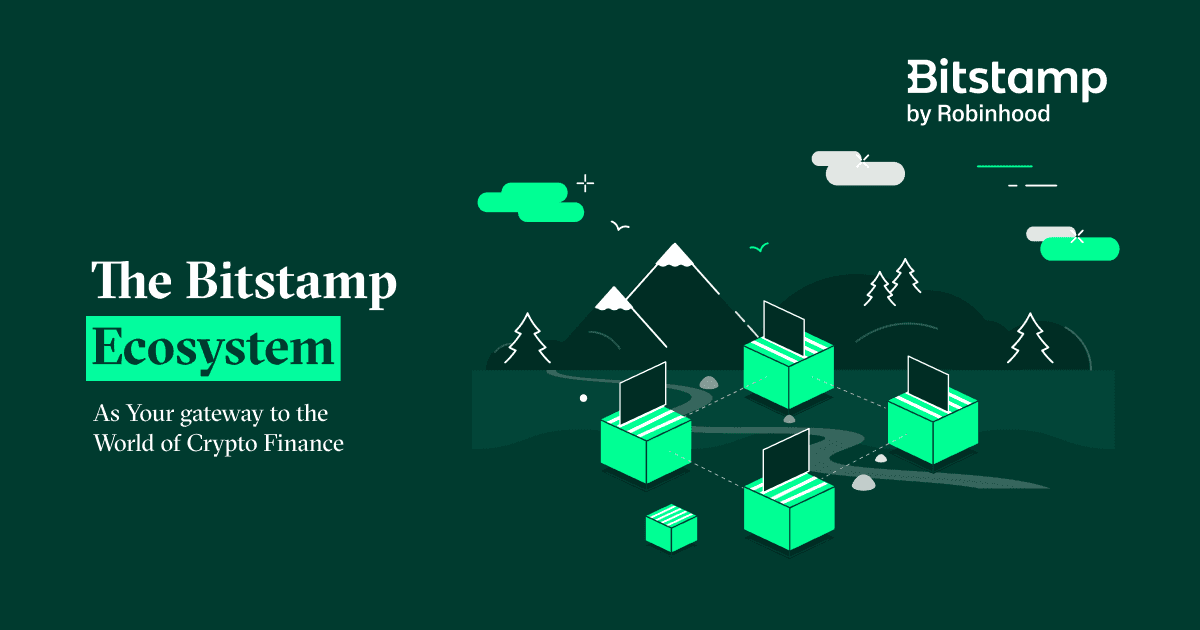 Bitstamp
by Robinhood

The Bitstamp
Ecosystem

As Your gateway to the World of Crypto Finance